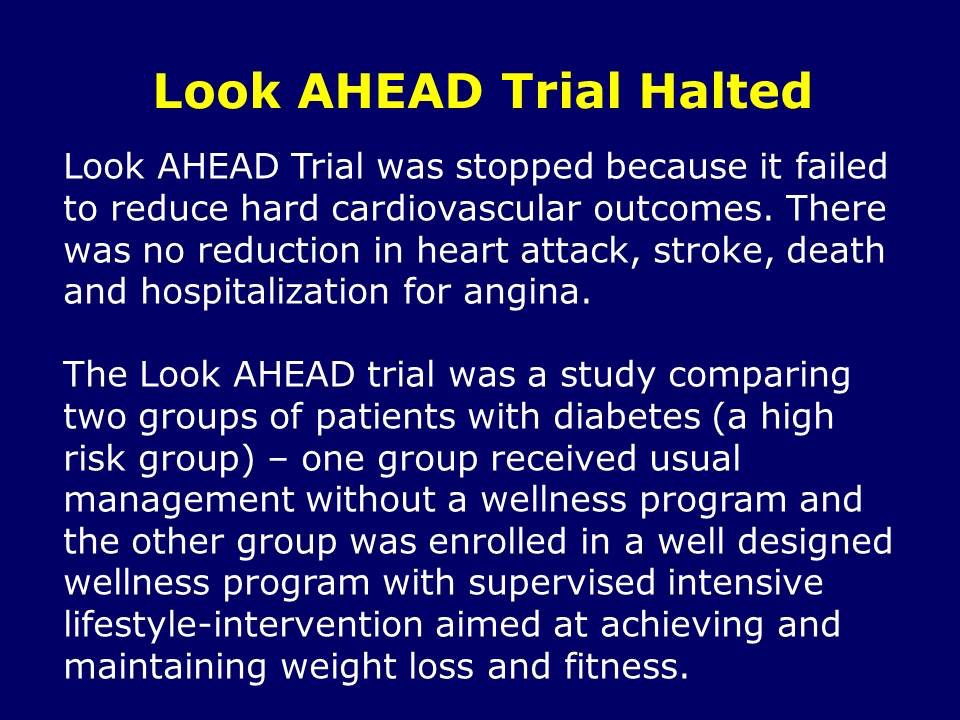 Look AHEAD Trial Halted

Look AHEAD Trial was stopped because it failed to reduce hard cardiovascular outcomes. There was no reduction in heart attack, stroke, death and hospitalization for angina.

The Look AHEAD trial was a study comparing two groups of patients with diabetes (a high risk group) – one group received usual management without a wellness program and the other group was enrolled in a well designed wellness program with supervised intensive lifestyle-intervention aimed at achieving and maintaining weight loss and fitness.